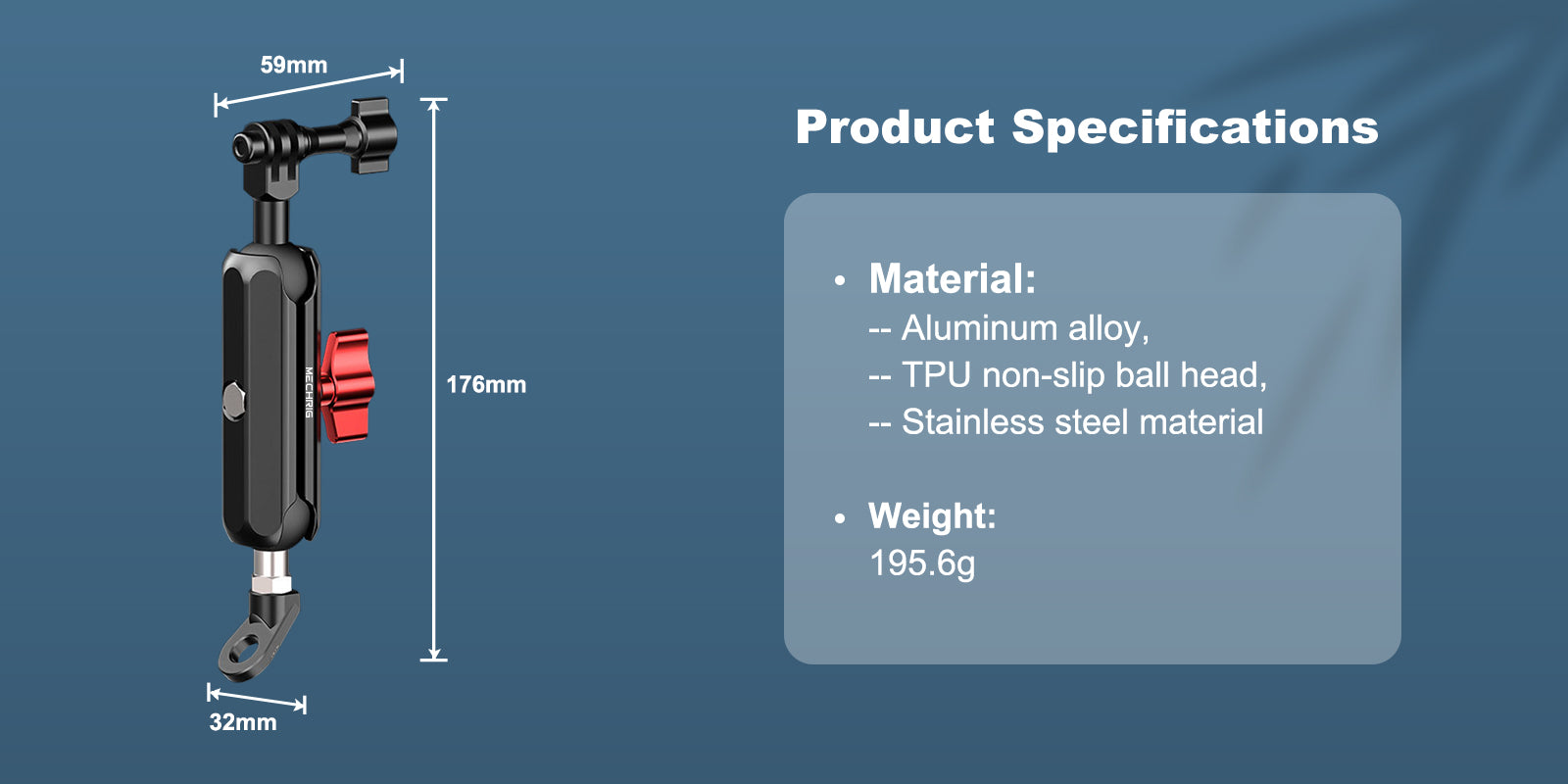 59mm

MECHRIG

176mm

32mm

Product Specifications

• Material:
-- Aluminum alloy,
-- TPU non-slip ball head,
-- Stainless steel material

• Weight:
195.6g